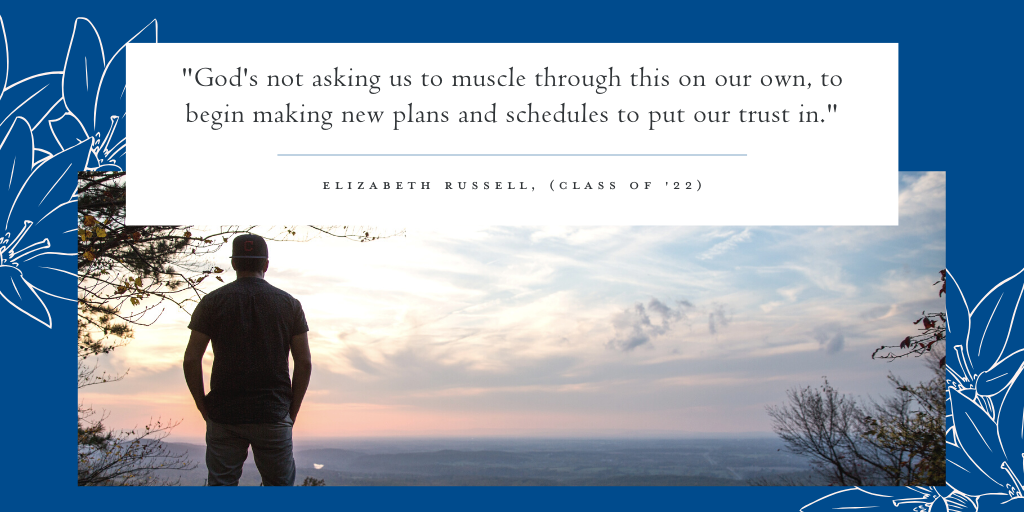 "God's not asking us to muscle through this on our own, to begin making new plans and schedules to put our trust in."

ELIZABETH RUSSELL, (CLASS OF '22)